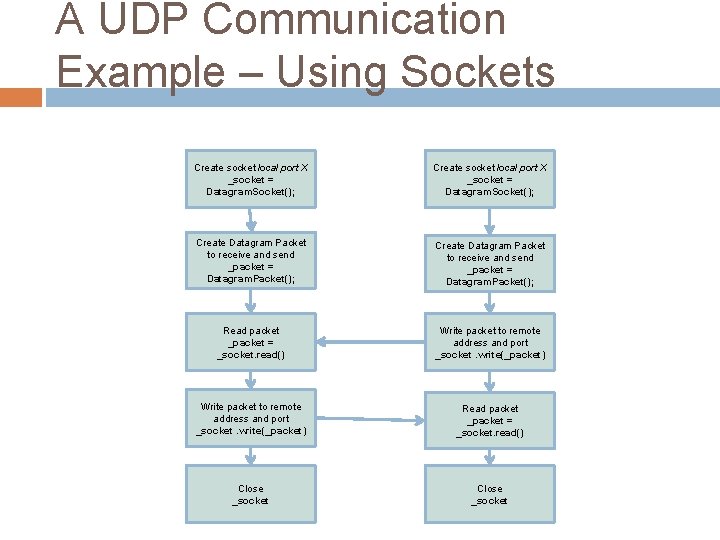 A UDP Communication Example – Using Sockets

Create socket local port X
_socket = DatagramSocket();

Create Datagram Packet to receive and send
_packet = DatagramPacket();

Read packet
_packet = _socket.read()

Write packet to remote address and port
_socket .write(_packet)

Close _socket

Create socket local port X
_socket = DatagramSocket();

Create Datagram Packet to receive and send
_packet = DatagramPacket();

Write packet to remote address and port
_socket .write(_packet)

Read packet
_packet = _socket.read()

Close _socket